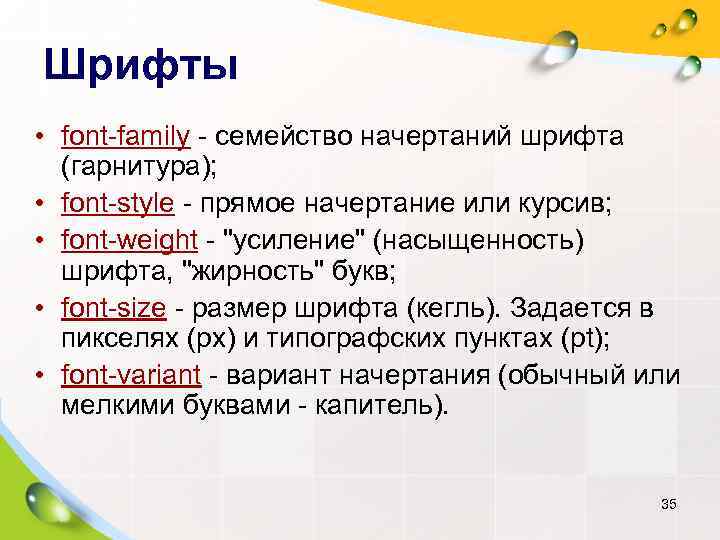 Шрифты

• font-family - семейство начертаний шрифта (гарнитура);
• font-style - прямое начертание или курсив;
• font-weight - "усиление" (насыщенность) шрифта, "жирность" букв;
• font-size - размер шрифта (кегль). Задается в пикселях (px) и типографских пунктах (pt);
• font-variant - вариант начертания (обычный или мелкими буквами - капитель).

35